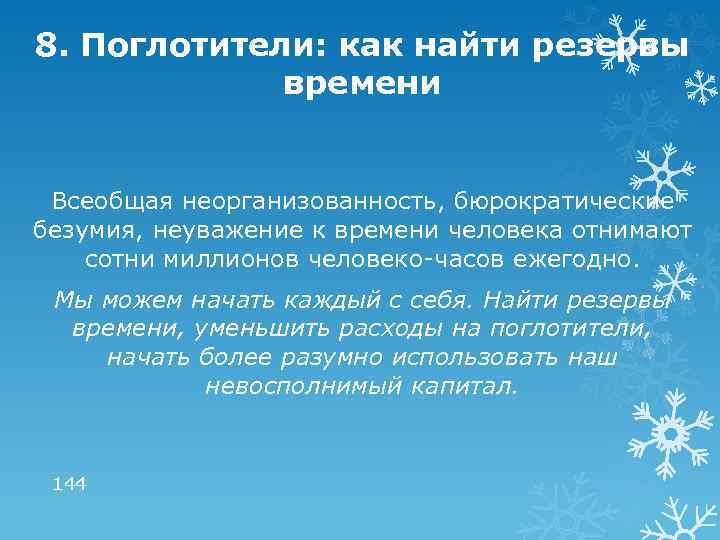 8. Поглотители: как найти резервы времени

Всеобщая неорганизованность, бюрократические безумия, неуважение к времени человека отнимают сотни миллионов человеко-часов ежегодно.

Мы можем начать каждый с себя. Найти резервы времени, уменьшить расходы на поглотители, начать более разумно использовать наш невосполнимый капитал.

144